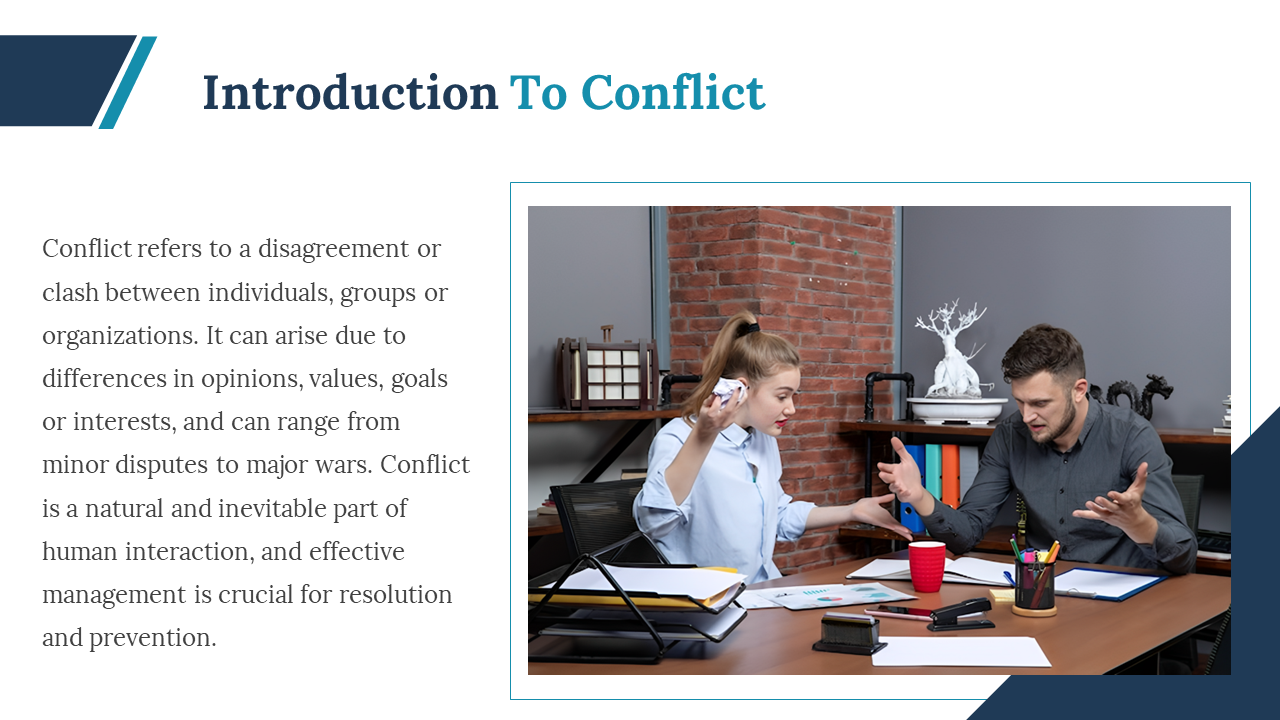 Introduction To Conflict

Conflict refers to a disagreement or clash between individuals, groups or organizations. It can arise due to differences in opinions, values, goals or interests, and can range from minor disputes to major wars. Conflict is a natural and inevitable part of human interaction, and effective management is crucial for resolution and prevention.